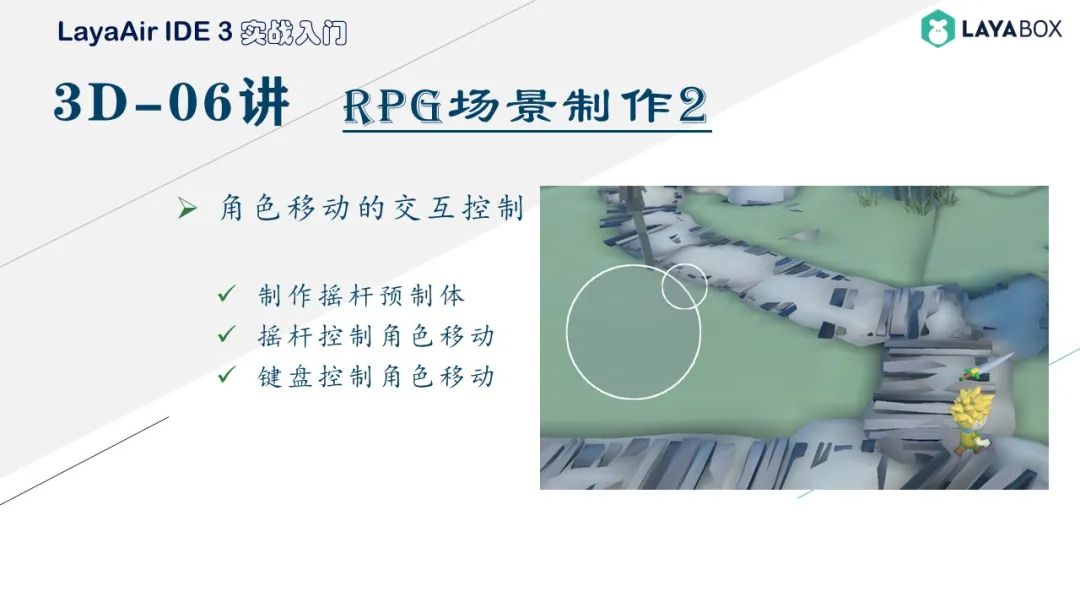 LayaAir IDE 3 实战入门

LAYABOX

3D-06讲 RPG场景制作2

➢ 角色移动的交互控制

✓ 制作摇杆预制体
✓ 摇杆控制角色移动
✓ 键盘控制角色移动